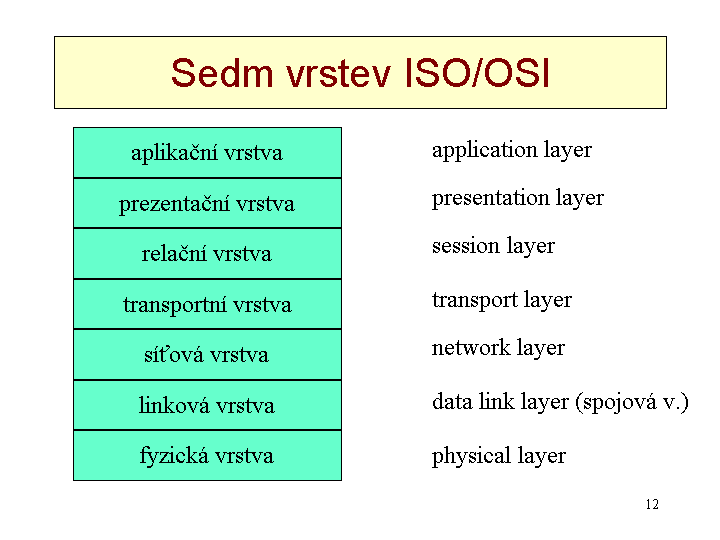 Sedm vrstev ISO/OSI

aplikační vrstva
prezentační vrstva
relační vrstva
transportní vrstva
síťová vrstva
linková vrstva
fyzická vrstva

application layer
presentation layer
session layer
transport layer
network layer
data link layer (spojová v.)
physical layer

12